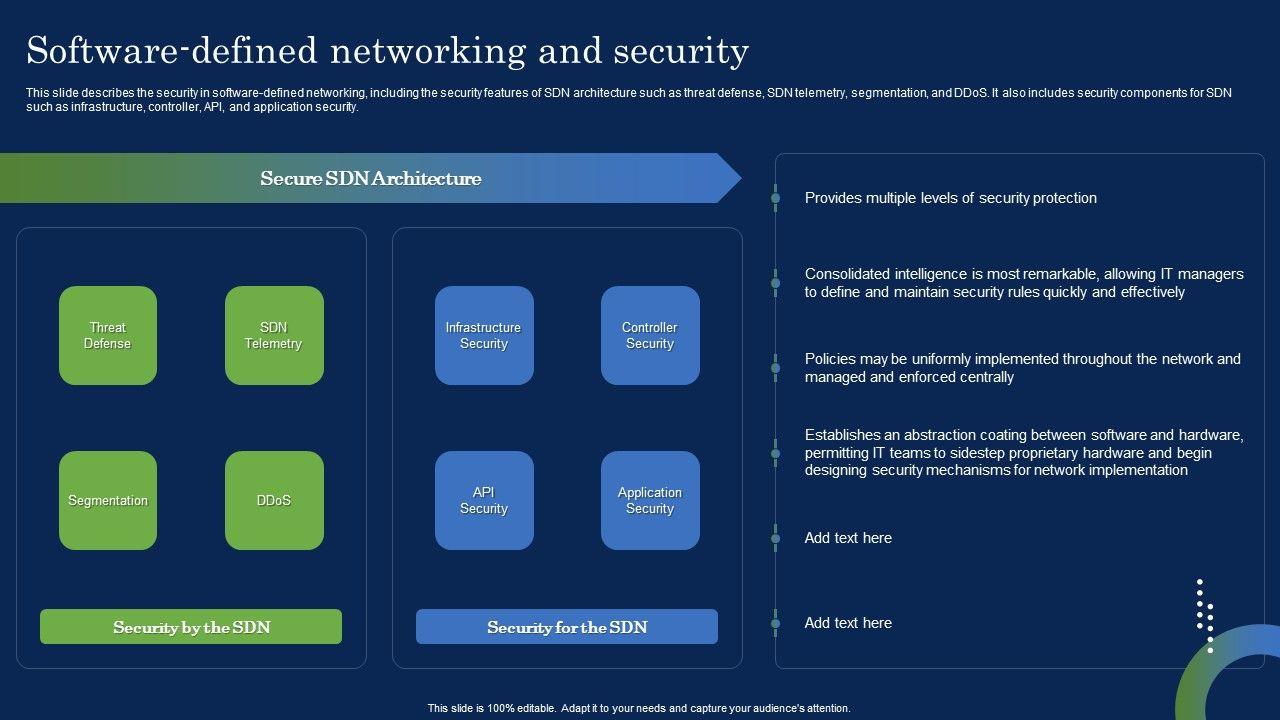 Software-defined networking and security

This slide describes the security in software-defined networking, including the security features of SDN architecture such as threat defense, SDN telemetry, segmentation, and DDoS. It also includes security components for SDN such as infrastructure, controller, API, and application security.

Secure SDN Architecture

Threat Defense

SDN Telemetry

Segmentation

DDoS

Security by the SDN

Infrastructure Security

Controller Security

API Security

Application Security

Security for the SDN

Provides multiple levels of security protection

Consolidated intelligence is most remarkable, allowing IT managers to define and maintain security rules quickly and effectively

Policies may be uniformly implemented throughout the network and managed and enforced centrally

Establishes an abstraction coating between software and hardware, permitting IT teams to sidestep proprietary hardware and begin designing security mechanisms for network implementation

Add text here

Add text here

This slide is 100% editable. Adapt it to your needs and capture your audience's attention.